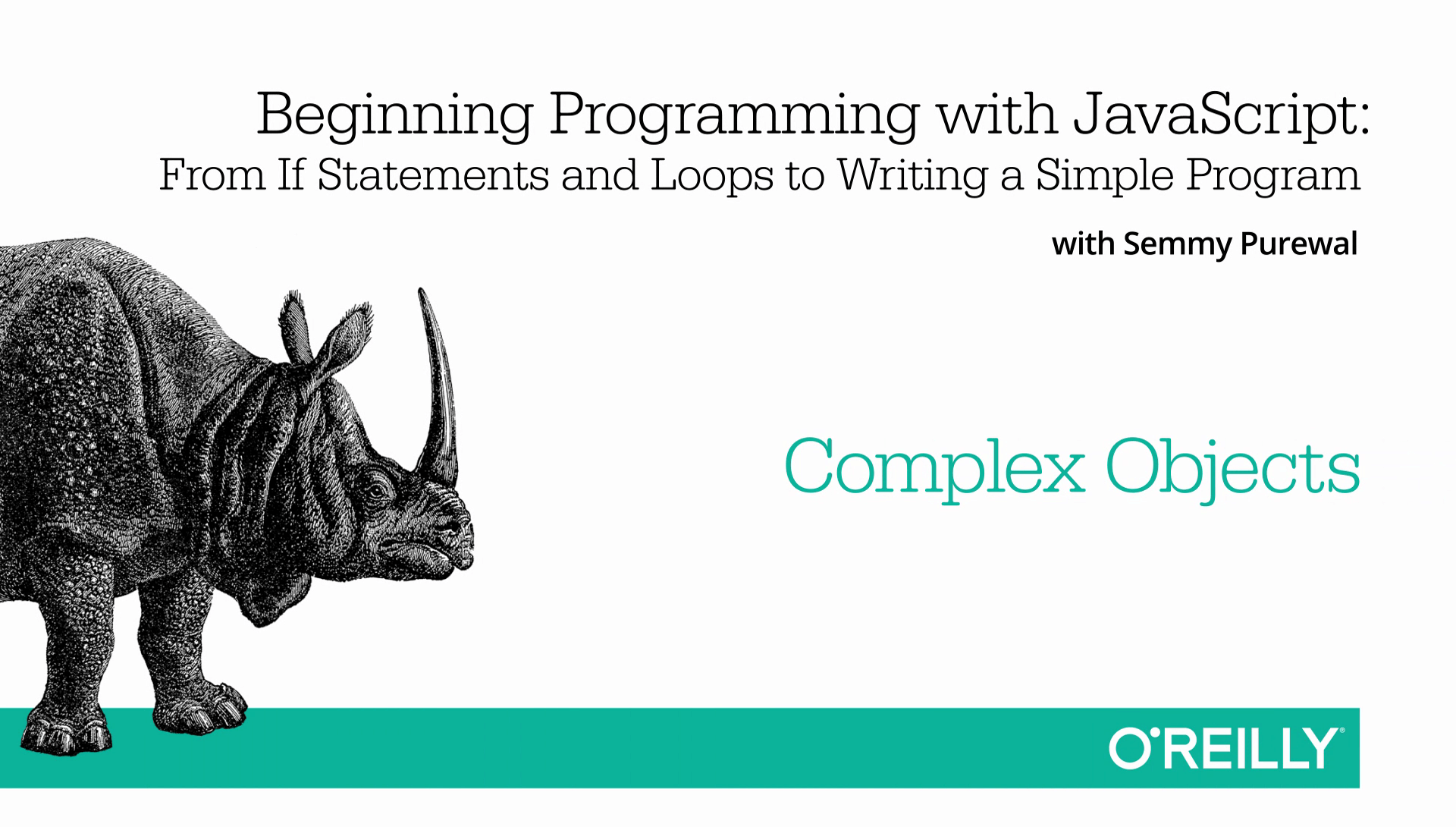 Beginning Programming with JavaScript:
From If Statements and Loops to Writing a Simple Program

with Semmy Purewal

Complex Objects

O'REILLY®